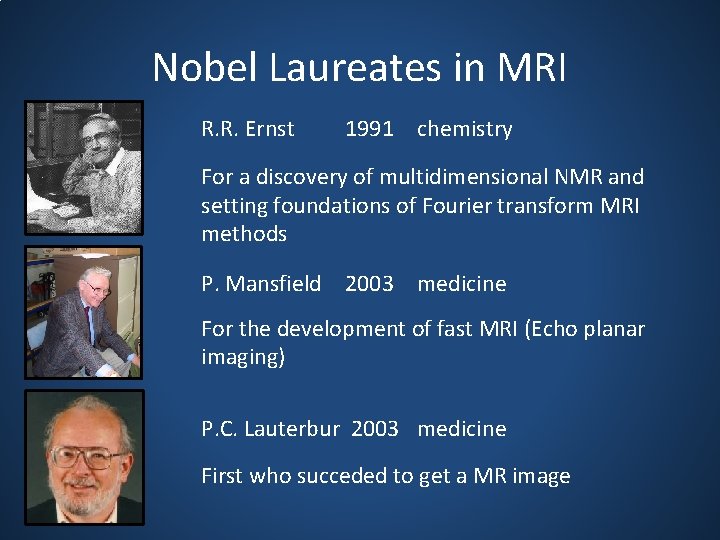 Nobel Laureates in MRI

R.R. Ernst 1991 chemistry

For a discovery of multidimensional NMR and setting foundations of Fourier transform MRI methods

P. Mansfield 2003 medicine

For the development of fast MRI (Echo planar imaging)

P.C. Lauterbur 2003 medicine

First who succeded to get a MR image